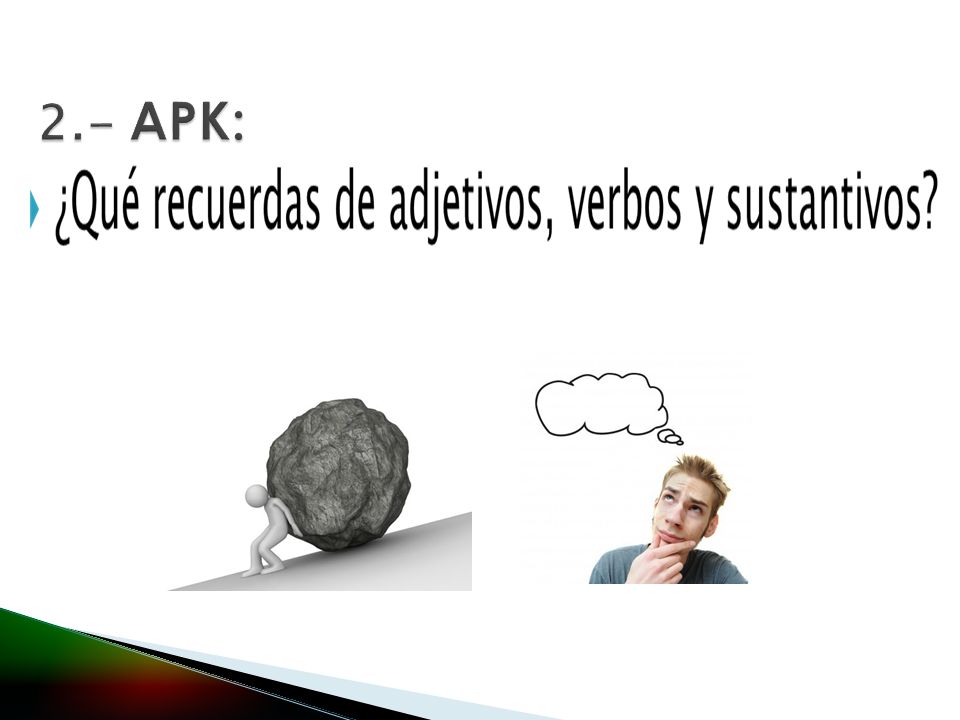 2.- APK:

¿Qué recuerdas de adjetivos, verbos y sustantivos?